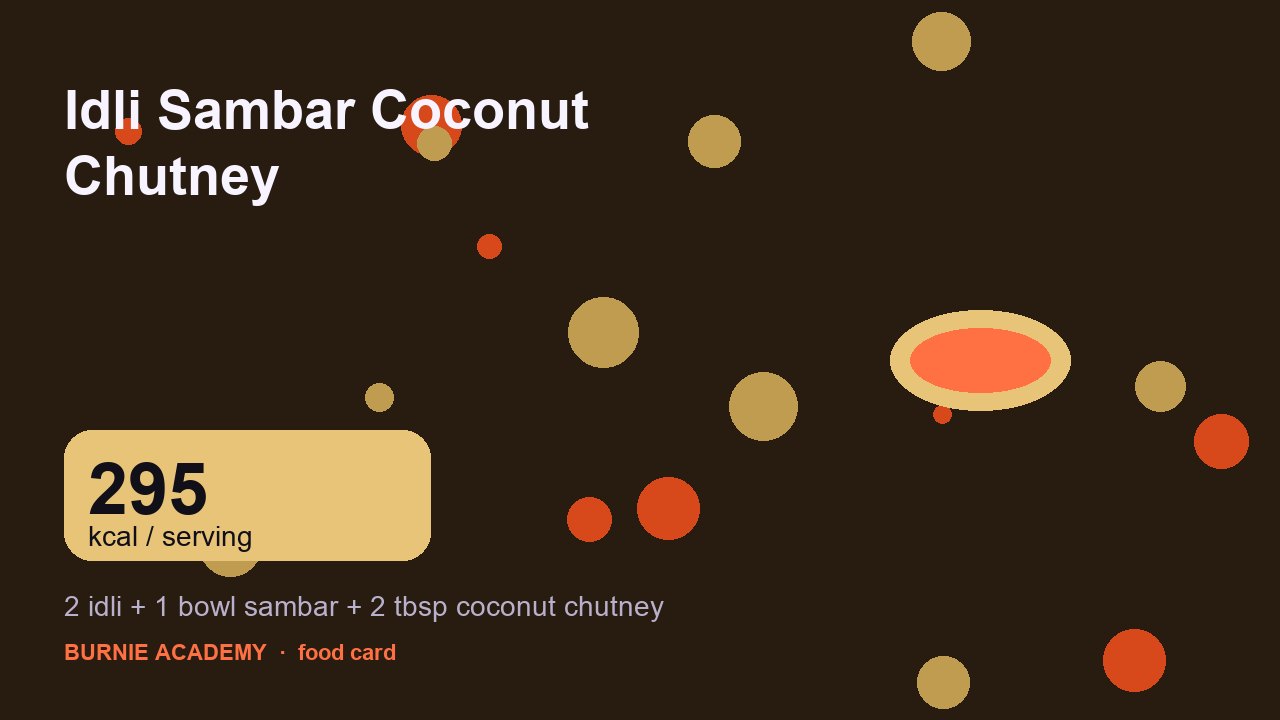 Idli Sambar Coconut Chutney

295
kcal / serving

2 idli + 1 bowl sambar + 2 tbsp coconut chutney

BURNIE ACADEMY · food card